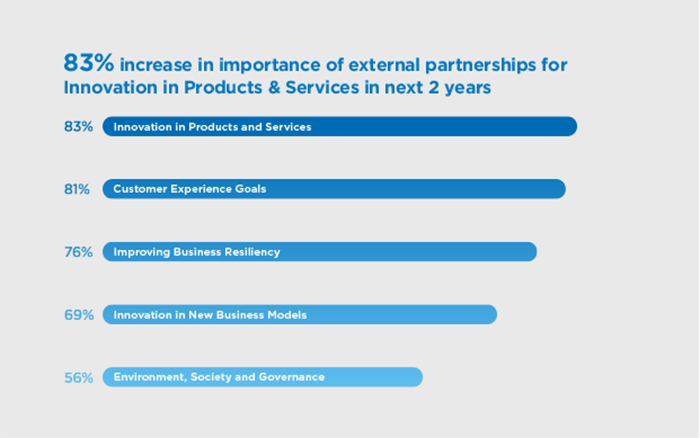 83% increase in importance of external partnerships for Innovation in Products & Services in next 2 years

83% Innovation in Products and Services

81% Customer Experience Goals

76% Improving Business Resiliency

69% Innovation in New Business Models

56% Environment, Society and Governance